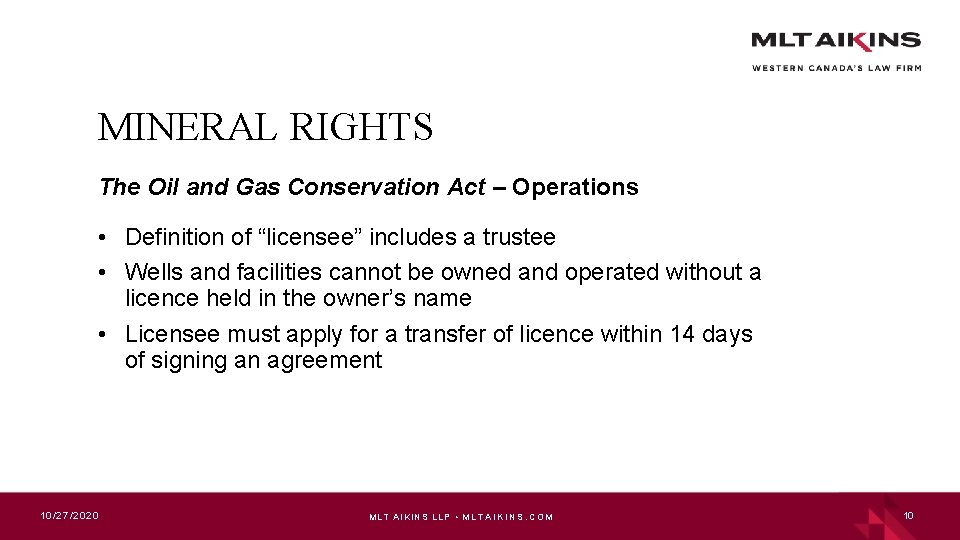 MLT AIKINS
WESTERN CANADA'S LAW FIRM

MINERAL RIGHTS

The Oil and Gas Conservation Act – Operations

• Definition of “licensee” includes a trustee
• Wells and facilities cannot be owned and operated without a licence held in the owner’s name
• Licensee must apply for a transfer of licence within 14 days of signing an agreement

10/27/2020

MLT AIKINS LLP • MLTAIKINS.COM

10